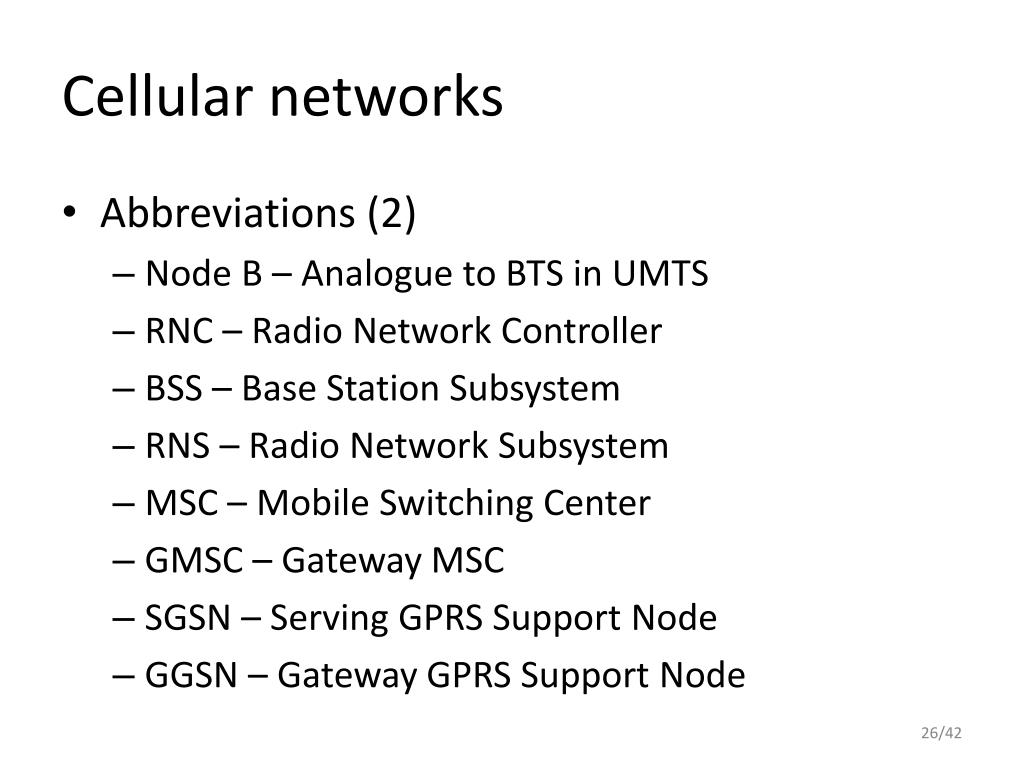 Cellular networks

• Abbreviations (2)
– Node B – Analogue to BTS in UMTS
– RNC – Radio Network Controller
– BSS – Base Station Subsystem
– RNS – Radio Network Subsystem
– MSC – Mobile Switching Center
– GMSC – Gateway MSC
– SGSN – Serving GPRS Support Node
– GGSN – Gateway GPRS Support Node

26/42